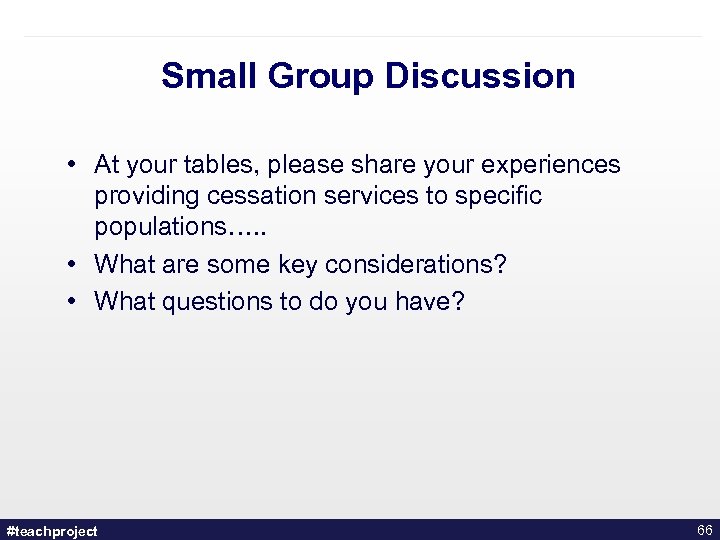 Small Group Discussion

• At your tables, please share your experiences providing cessation services to specific populations…..
• What are some key considerations?
• What questions to do you have?

#teachproject

66